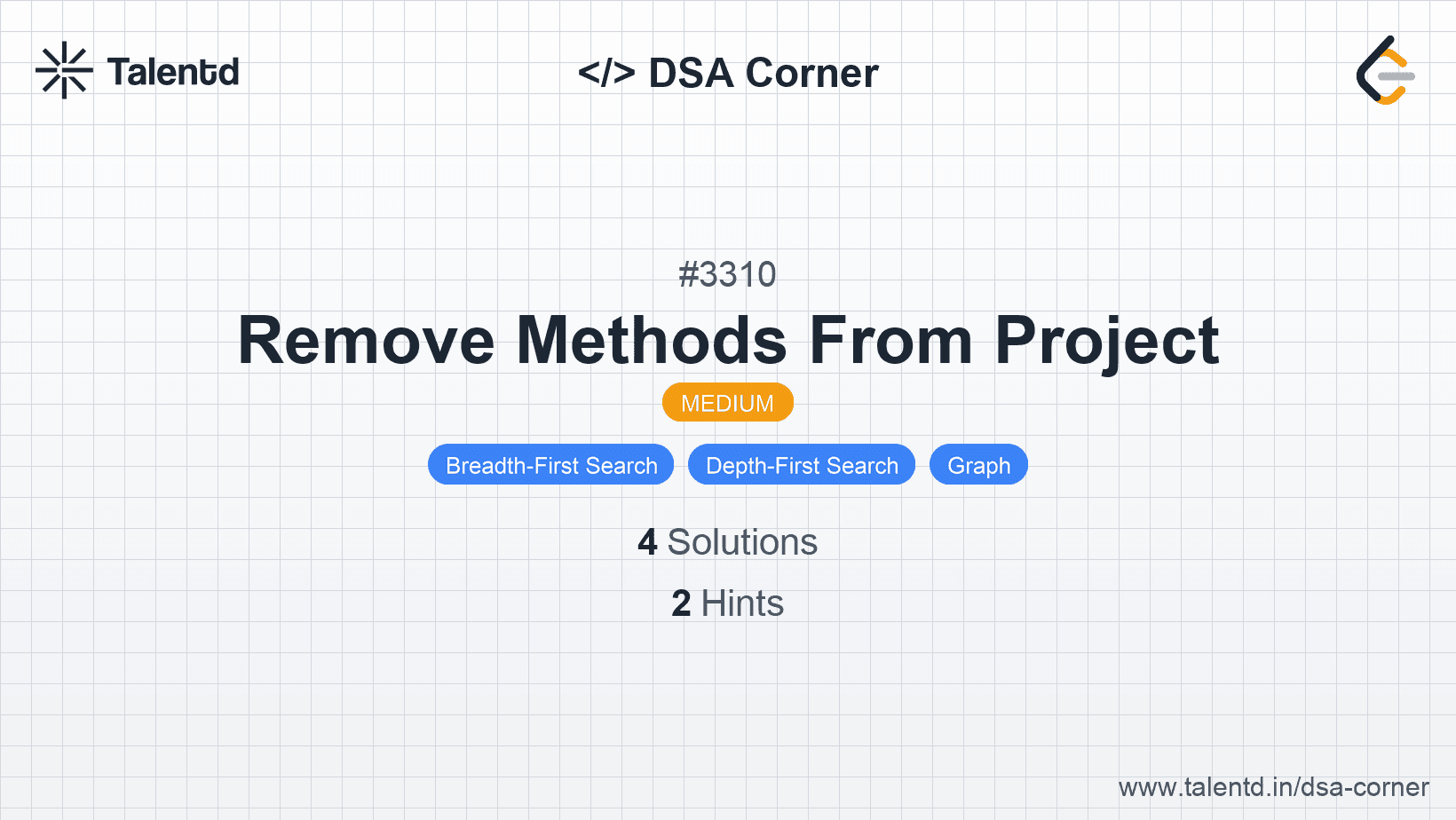 Talentd

</> DSA Corner

#3310

Remove Methods From Project

MEDIUM

Breadth-First Search Depth-First Search Graph

4 Solutions

2 Hints

www.talentd.in/dsa-corner